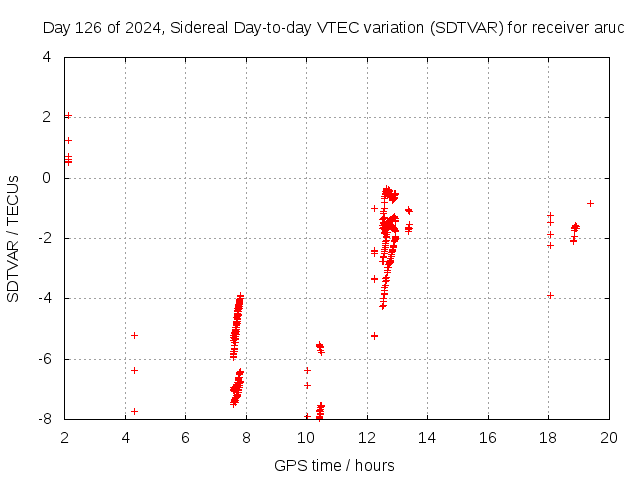 Day 126 of 2024, Sidereal Day-to-day VTEC variation (SDTVAR) for receiver aruc

SDTVAR / TECUs

4
2
0
-2
-4
-6
-8

2 4 6 8 10 12 14 16 18 20

GPS time / hours